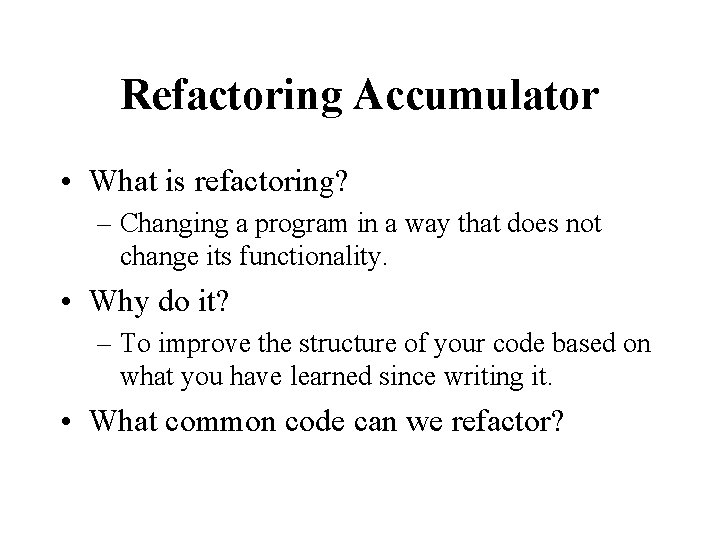 Refactoring Accumulator

• What is refactoring?
– Changing a program in a way that does not change its functionality.

• Why do it?
– To improve the structure of your code based on what you have learned since writing it.

• What common code can we refactor?